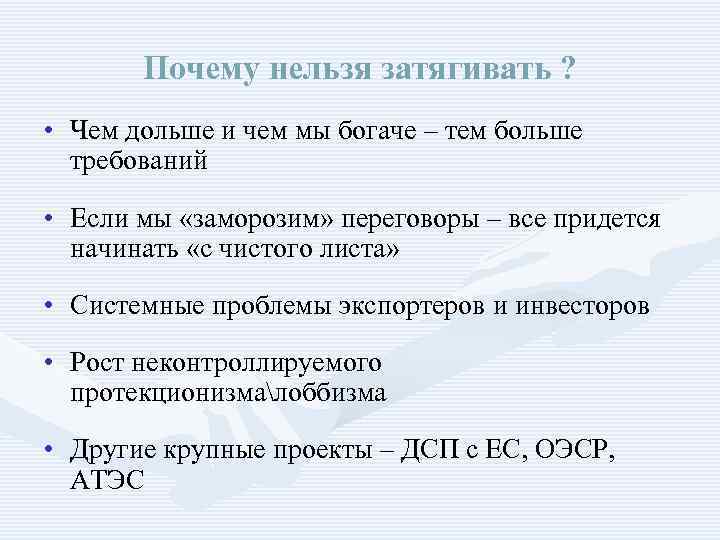 Почему нельзя затягивать ?

• Чем дольше и чем мы богаче – тем больше требований

• Если мы «заморозим» переговоры – все придется начинать «с чистого листа»

• Системные проблемы экспортеров и инвесторов

• Рост неконтроллируемого протекционизма\лоббизма

• Другие крупные проекты – ДСП с ЕС, ОЭСР, АТЭС